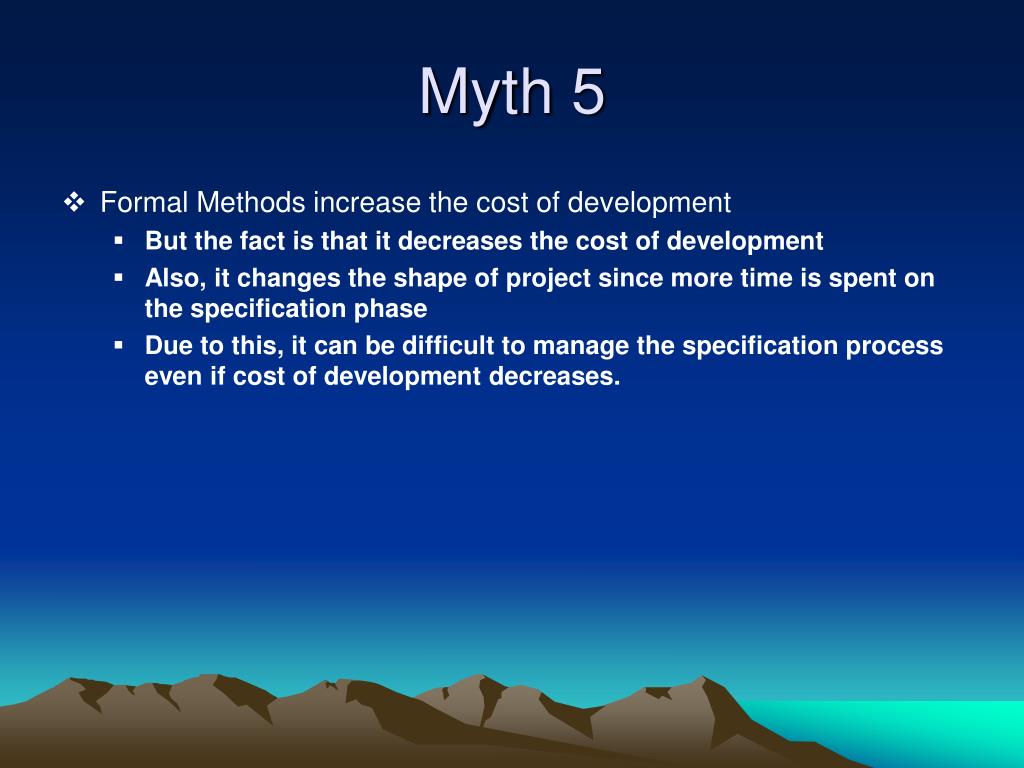 Myth 5

❖ Formal Methods increase the cost of development

▪ But the fact is that it decreases the cost of development

▪ Also, it changes the shape of project since more time is spent on the specification phase

▪ Due to this, it can be difficult to manage the specification process even if cost of development decreases.